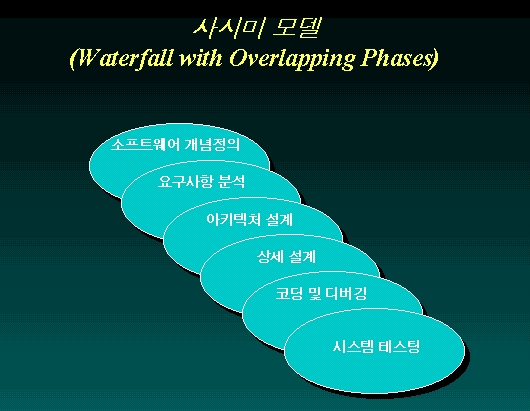 사시미 모델
(Waterfall with Overlapping Phases)

소프트웨어 개념정의

요구사항 분석

아키텍처 설계

상세 설계

코딩 및 디버깅

시스템 테스팅